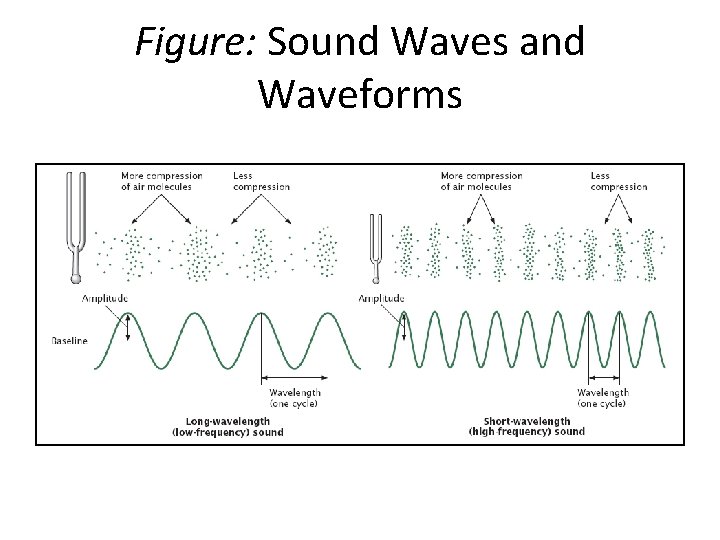 Figure: Sound Waves and Waveforms

More compression of air molecules

Less compression

Amplitude

Baseline

Wavelength (one cycle)

Long-wavelength (low-frequency) sound

More compression of air molecules

Less compression

Amplitude

Wavelength (one cycle)

Short-wavelength (high-frequency) sound